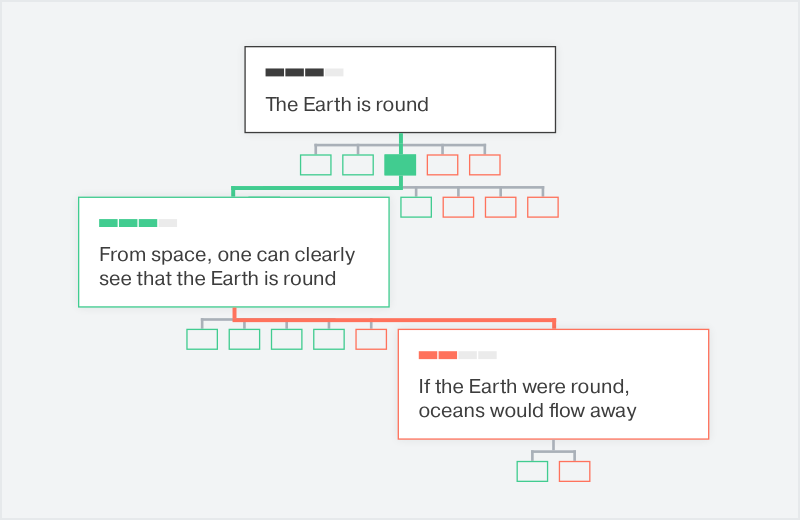 The Earth is round

From space, one can clearly see that the Earth is round

If the Earth were round, oceans would flow away